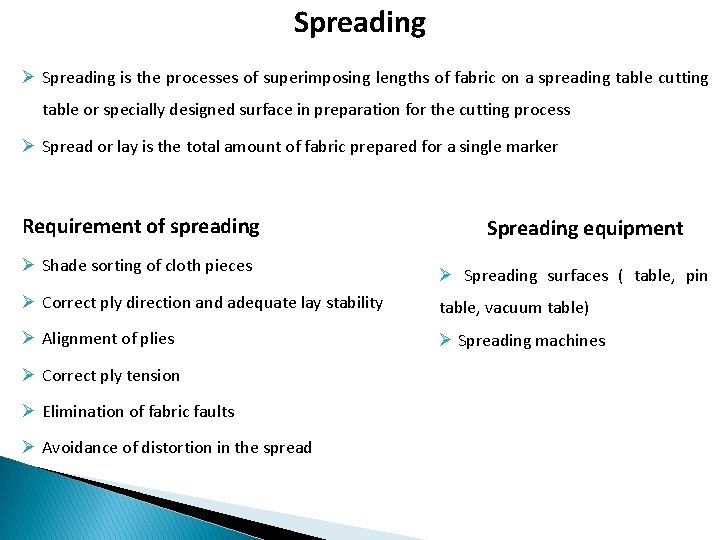 Spreading

➢ Spreading is the processes of superimposing lengths of fabric on a spreading table cutting table or specially designed surface in preparation for the cutting process

➢ Spread or lay is the total amount of fabric prepared for a single marker

Requirement of spreading

➢ Shade sorting of cloth pieces

➢ Correct ply direction and adequate lay stability

➢ Alignment of plies

➢ Correct ply tension

➢ Elimination of fabric faults

➢ Avoidance of distortion in the spread

Spreading equipment

➢ Spreading surfaces ( table, pin table, vacuum table)

➢ Spreading machines